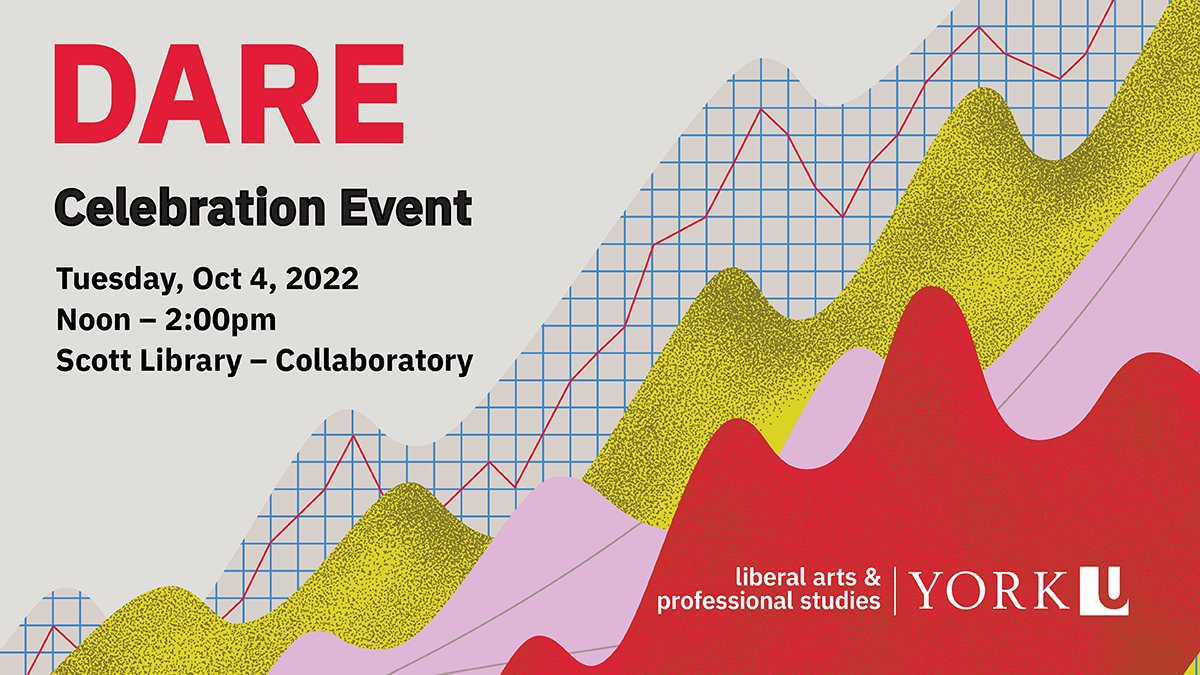 DARE

Celebration Event

Tuesday, Oct 4, 2022
Noon – 2:00pm
Scott Library – Collaboratory

liberal arts & professional studies | YORK U